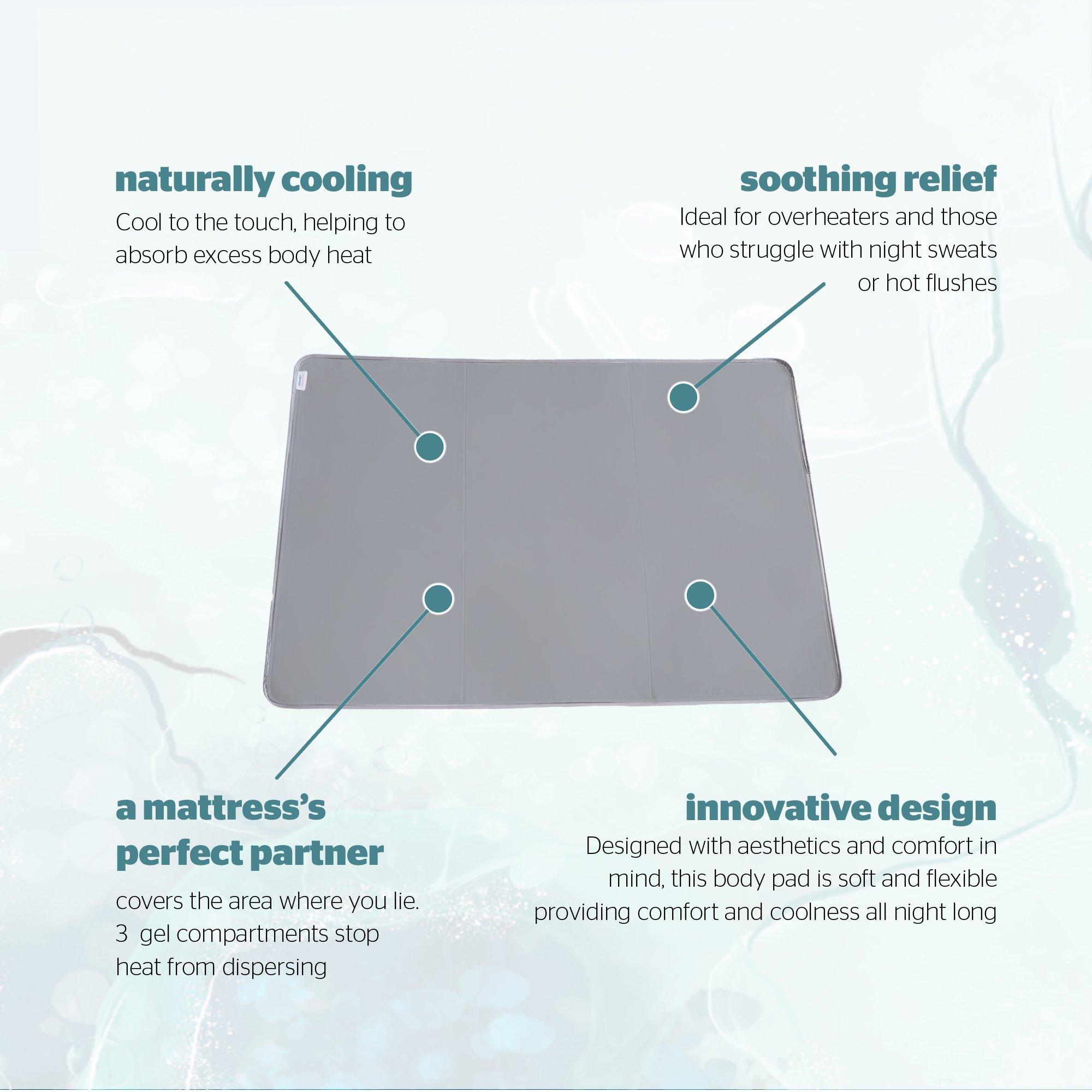 naturally cooling
Cool to the touch, helping to absorb excess body heat

soothing relief
Ideal for overheaters and those who struggle with night sweats or hot flushes

a mattress's perfect partner
covers the area where you lie. 3 gel compartments stop heat from dispersing

innovative design
Designed with aesthetics and comfort in mind, this body pad is soft and flexible providing comfort and coolness all night long